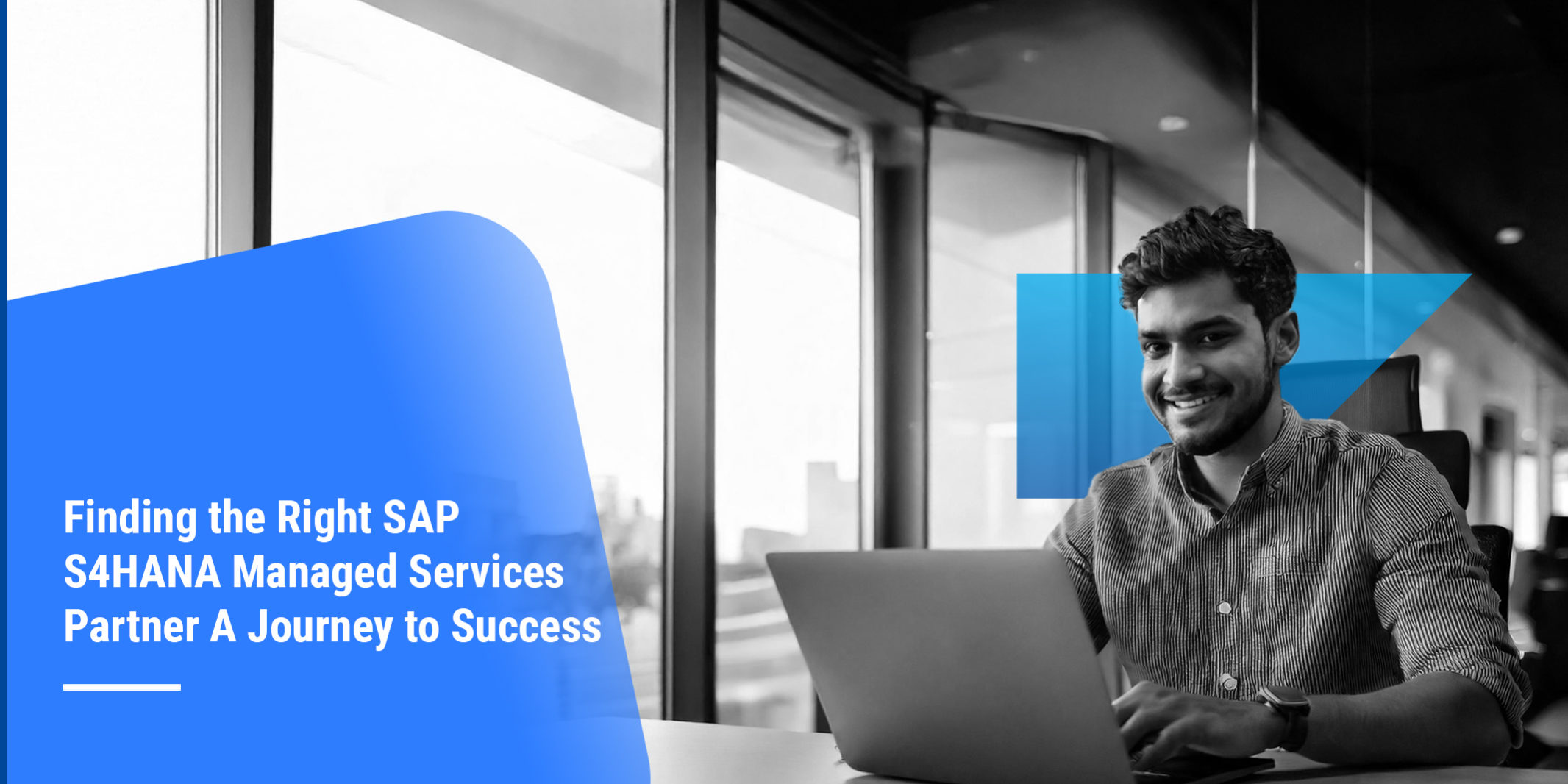 Finding the Right SAP S4HANA Managed Services Partner A Journey to Success